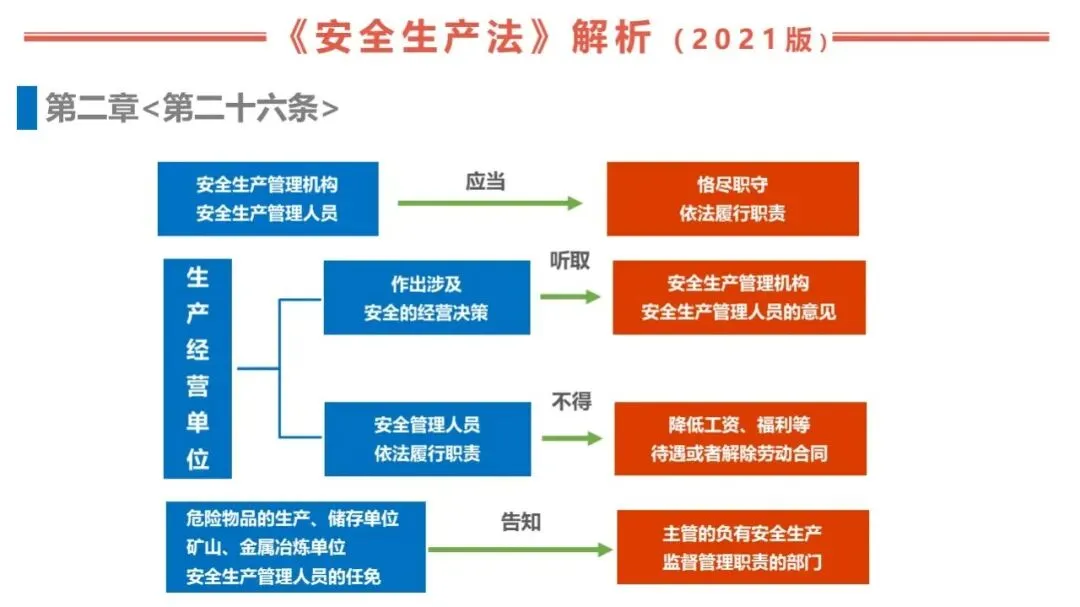 《安全生产法》解析（2021版）

第二章<第二十六条>

安全生产管理机构
安全生产管理人员

应当

恪尽职守
依法履行职责

生产经营单位

作出涉及
安全的经营决策

听取

安全生产管理机构
安全生产管理人员的意见

安全管理人员
依法履行职责

不得

降低工资、福利等
待遇或者解除劳动合同

危险物品的生产、储存单位
矿山、金属冶炼单位
安全生产管理人员的任免

告知

主管的负有安全生产
监督管理职责的部门